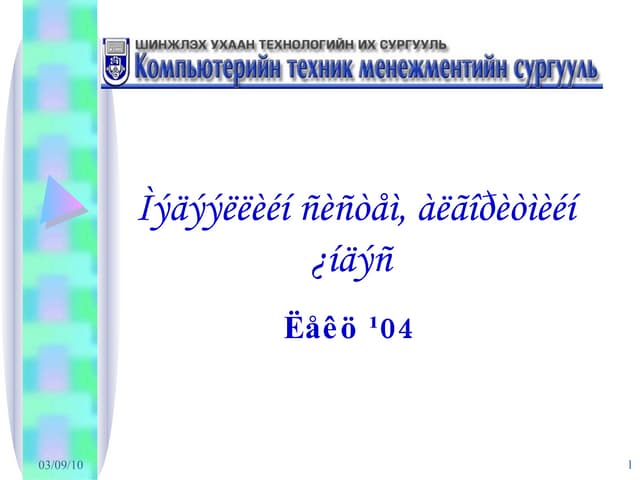 ШИНЖЛЭХ УХААН ТЕХНОЛОГИЙН ИХ СУРГУУЛЬ
Компьютерийн техник менежментийн сургууль

Ìýäýýëëèéí ñèñòåì, àëãîðèòìèéí ¿íäýñ

Ëåêö ¹04

03/09/10

1